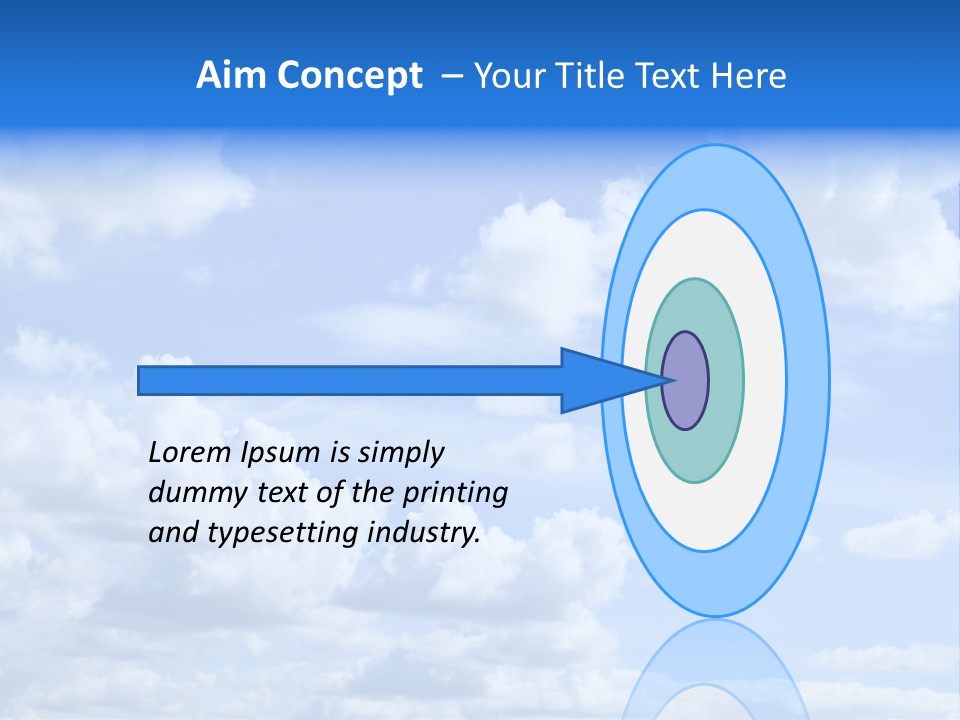 Aim Concept – Your Title Text Here

Lorem Ipsum is simply dummy text of the printing and typesetting industry.